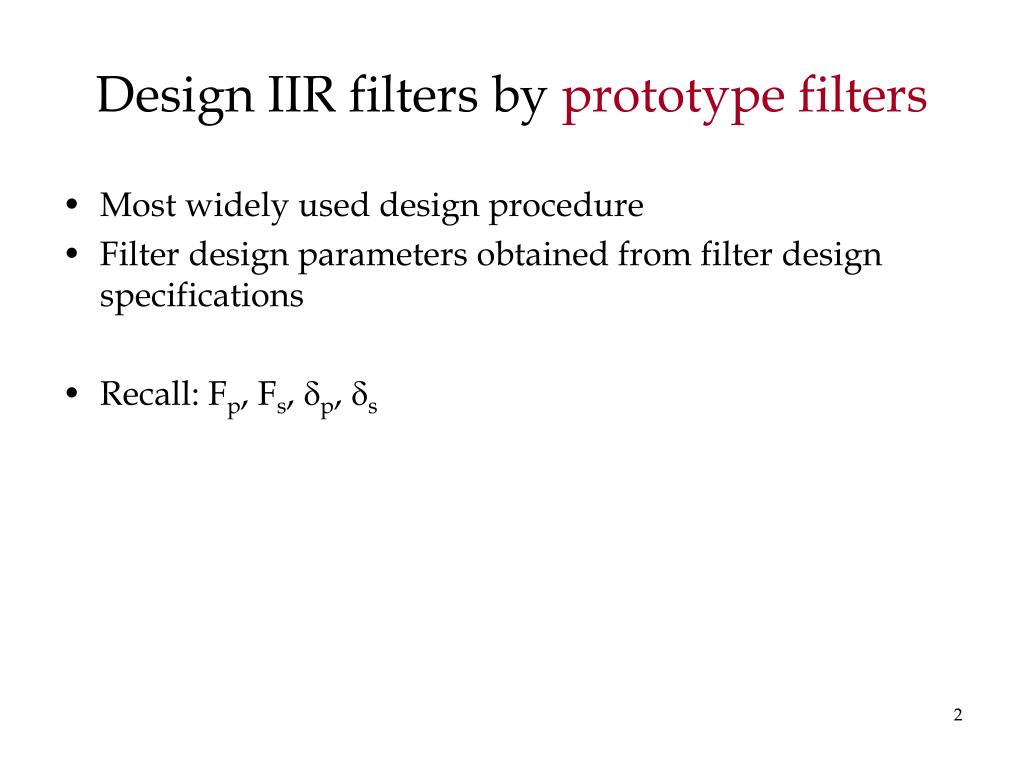 Design IIR filters by prototype filters

• Most widely used design procedure
• Filter design parameters obtained from filter design specifications

• Recall: $F_p$, $F_s$, $\delta_p$, $\delta_s$

2